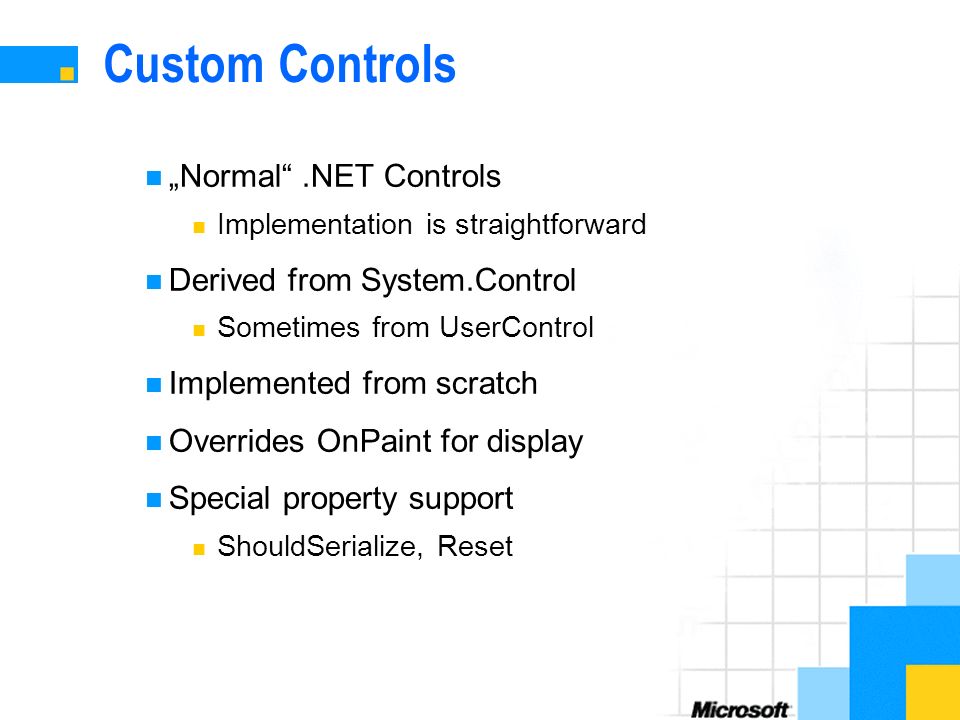 Custom Controls

„Normal“ .NET Controls

Implementation is straightforward

Derived from System.Control

Sometimes from UserControl

Implemented from scratch

Overrides OnPaint for display

Special property support

ShouldSerialize, Reset

Microsoft